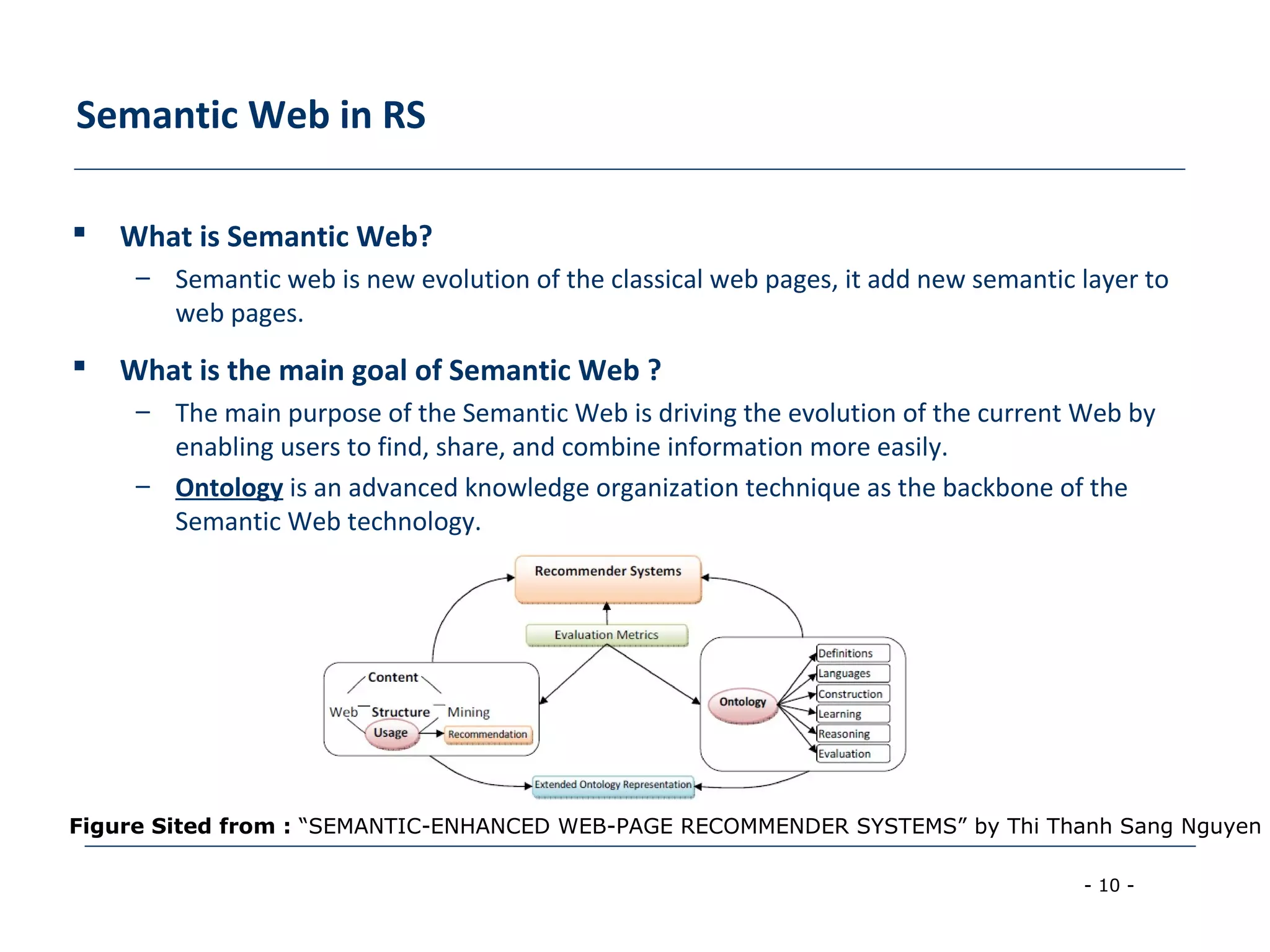 Semantic Web in RS

▪ What is Semantic Web?

– Semantic web is new evolution of the classical web pages, it add new semantic layer to web pages.

▪ What is the main goal of Semantic Web ?

– The main purpose of the Semantic Web is driving the evolution of the current Web by enabling users to find, share, and combine information more easily.

– Ontology is an advanced knowledge organization technique as the backbone of the Semantic Web technology.

Recommender Systems

Evaluation Metrics

Content

Web Structure Mining

Usage

Recommendation

Ontology

Definitions
Languages
Construction
Learning
Reasoning
Evaluation

Extended Ontology Representation

Figure Sited from : “SEMANTIC-ENHANCED WEB-PAGE RECOMMENDER SYSTEMS” by Thi Thanh Sang Nguyen

- 10 -